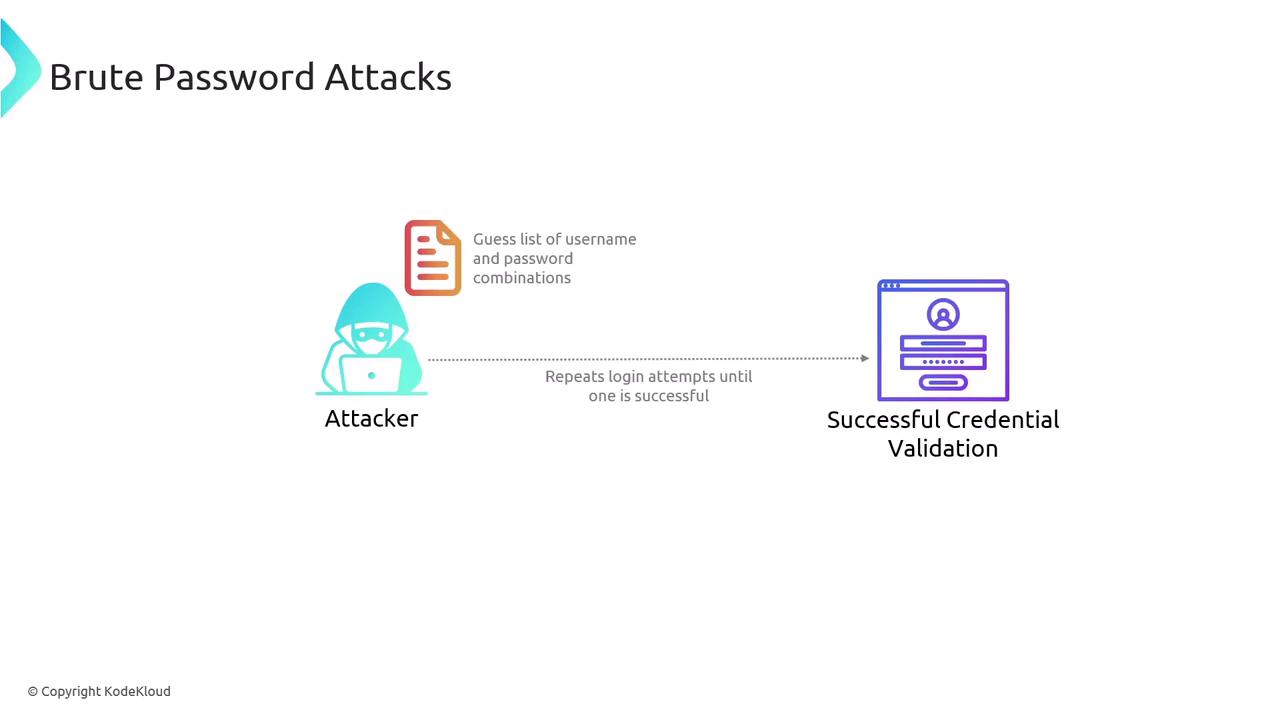 Brute Password Attacks

Guess list of username and password combinations

Attacker

Repeats login attempts until one is successful

Successful Credential Validation

© Copyright KodeKloud